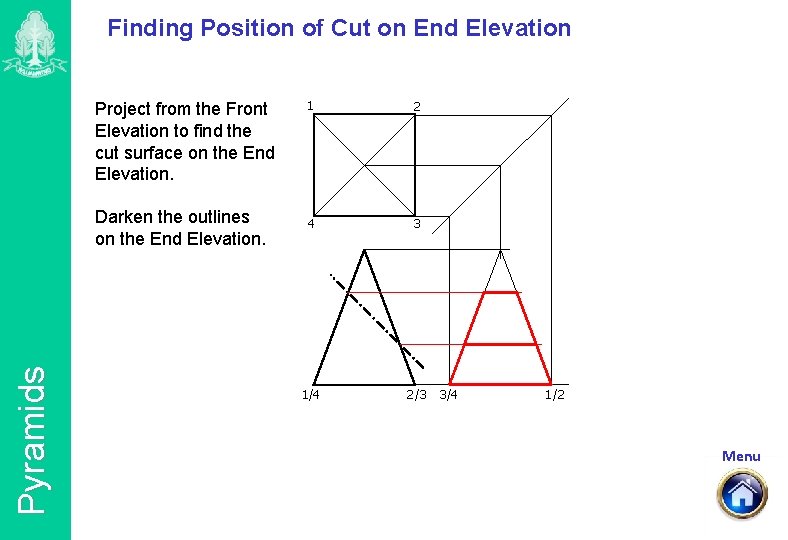 Finding Position of Cut on End Elevation

Project from the Front Elevation to find the cut surface on the End Elevation.

Darken the outlines on the End Elevation.

1
2
4
3

1/4
2/3
3/4
1/2

Pyramids

Menu